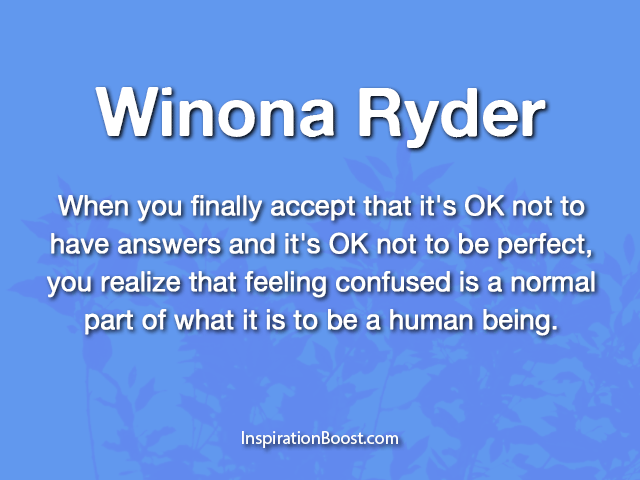 Winona Ryder

When you finally accept that it's OK not to have answers and it's OK not to be perfect, you realize that feeling confused is a normal part of what it is to be a human being.

InspirationBoost.com